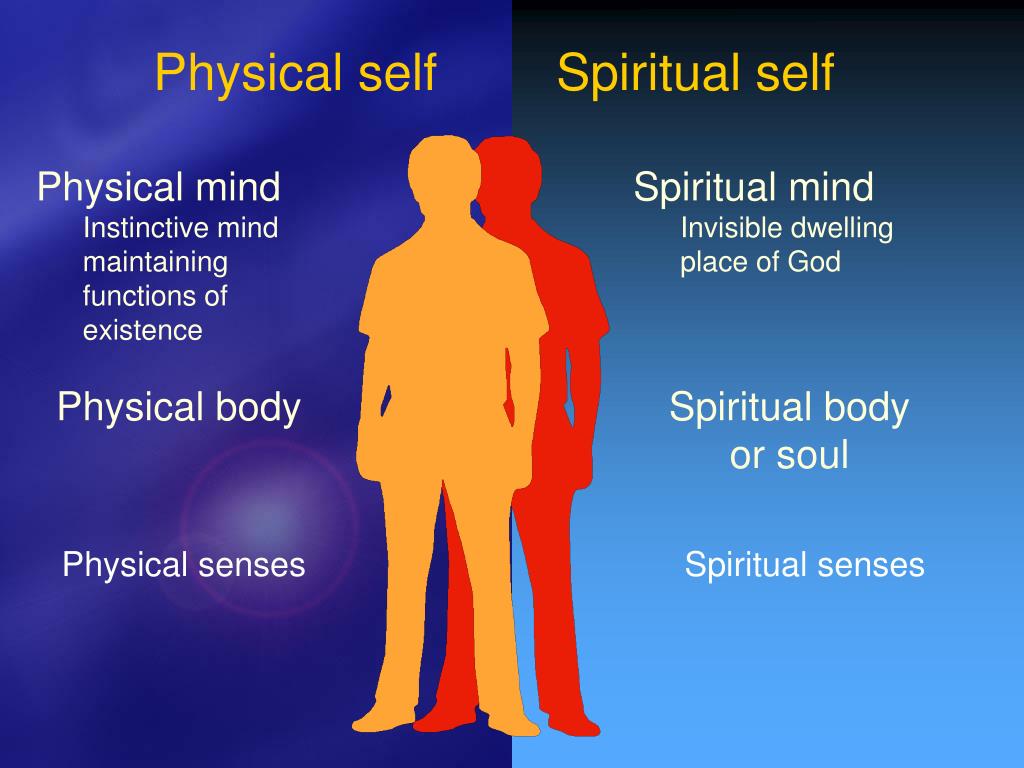 Physical self

Physical mind
Instinctive mind maintaining functions of existence

Physical body

Physical senses

Spiritual self

Spiritual mind
Invisible dwelling place of God

Spiritual body or soul

Spiritual senses